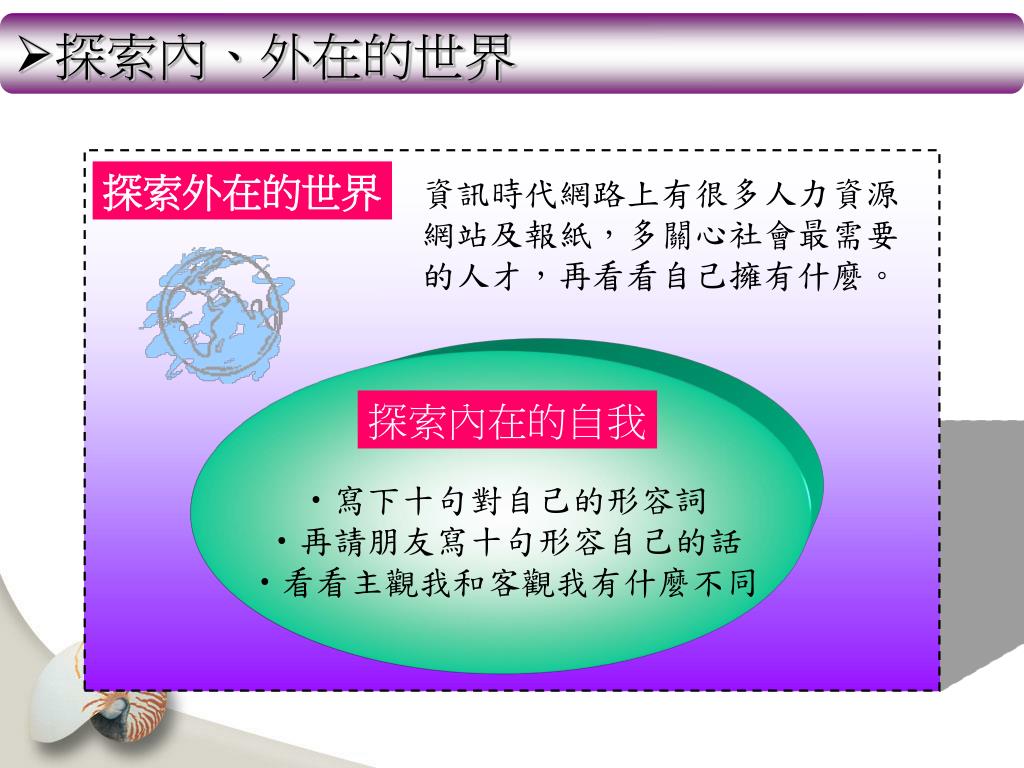 ➢探索內、外在的世界

探索外在的世界

資訊時代網路上有很多人力資源網站及報紙，多關心社會最需要的人才，再看看自己擁有什麼。

探索內在的自我

• 寫下十句對自己的形容詞
• 再請朋友寫十句形容自己的話
• 看看主觀我和客觀我有什麼不同